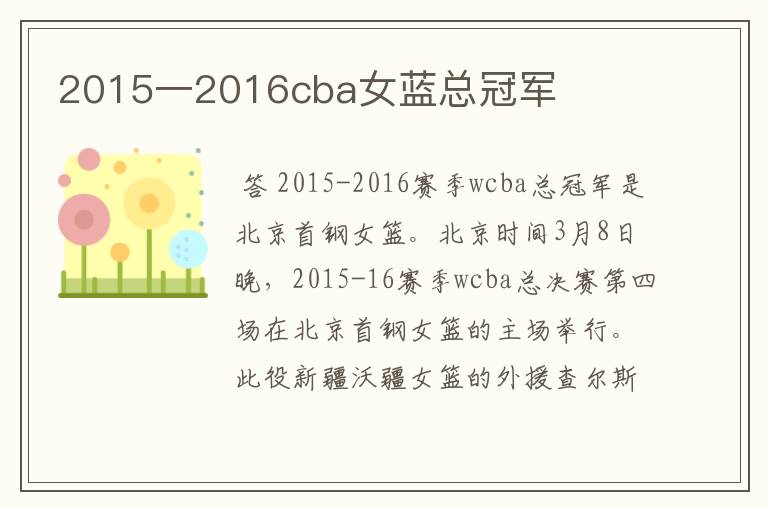 2015一2016cba女蓝总冠军

答 2015-2016赛季wcba总冠军是北京首钢女篮。北京时间3月8日晚，2015-16赛季wcba总决赛第四场在北京首钢女篮的主场举行。此役新疆沃疆女篮的外援查尔斯